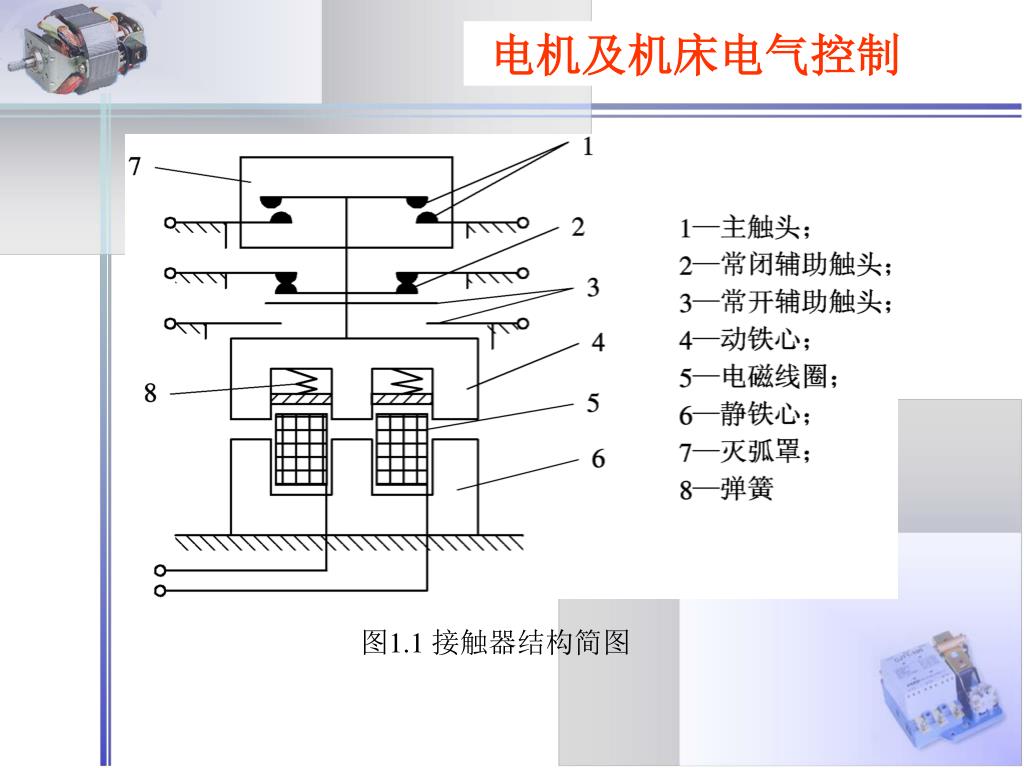 电机及机床电气控制

7
1
2
3
4
8
5
6

1—主触头；
2—常闭辅助触头；
3—常开辅助触头；
4—动铁心；
5—电磁线圈；
6—静铁心；
7—灭弧罩；
8—弹簧

图1.1 接触器结构简图